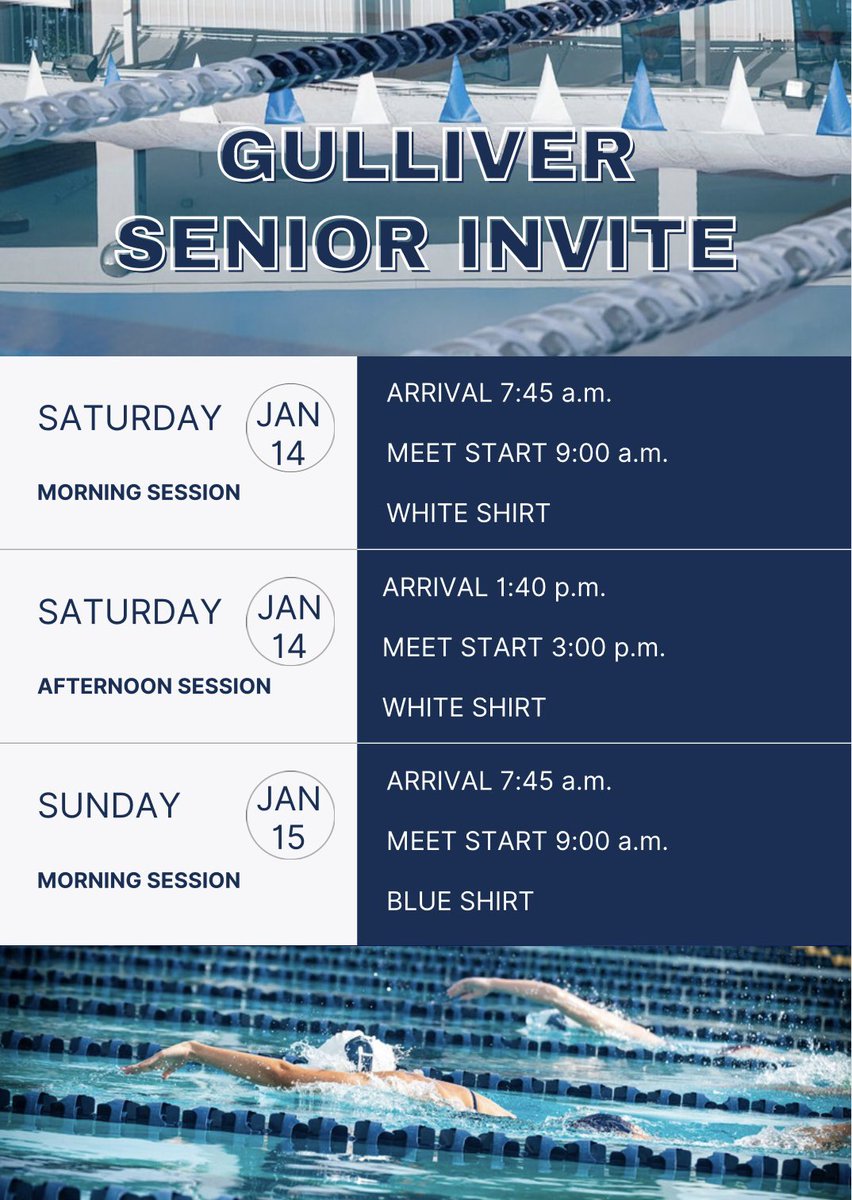 GULLIVER
SENIOR INVITE

SATURDAY
JAN 14
MORNING SESSION

ARRIVAL 7:45 a.m.
MEET START 9:00 a.m.
WHITE SHIRT

SATURDAY
JAN 14
AFTERNOON SESSION

ARRIVAL 1:40 p.m.
MEET START 3:00 p.m.
WHITE SHIRT

SUNDAY
JAN 15
MORNING SESSION

ARRIVAL 7:45 a.m.
MEET START 9:00 a.m.
BLUE SHIRT